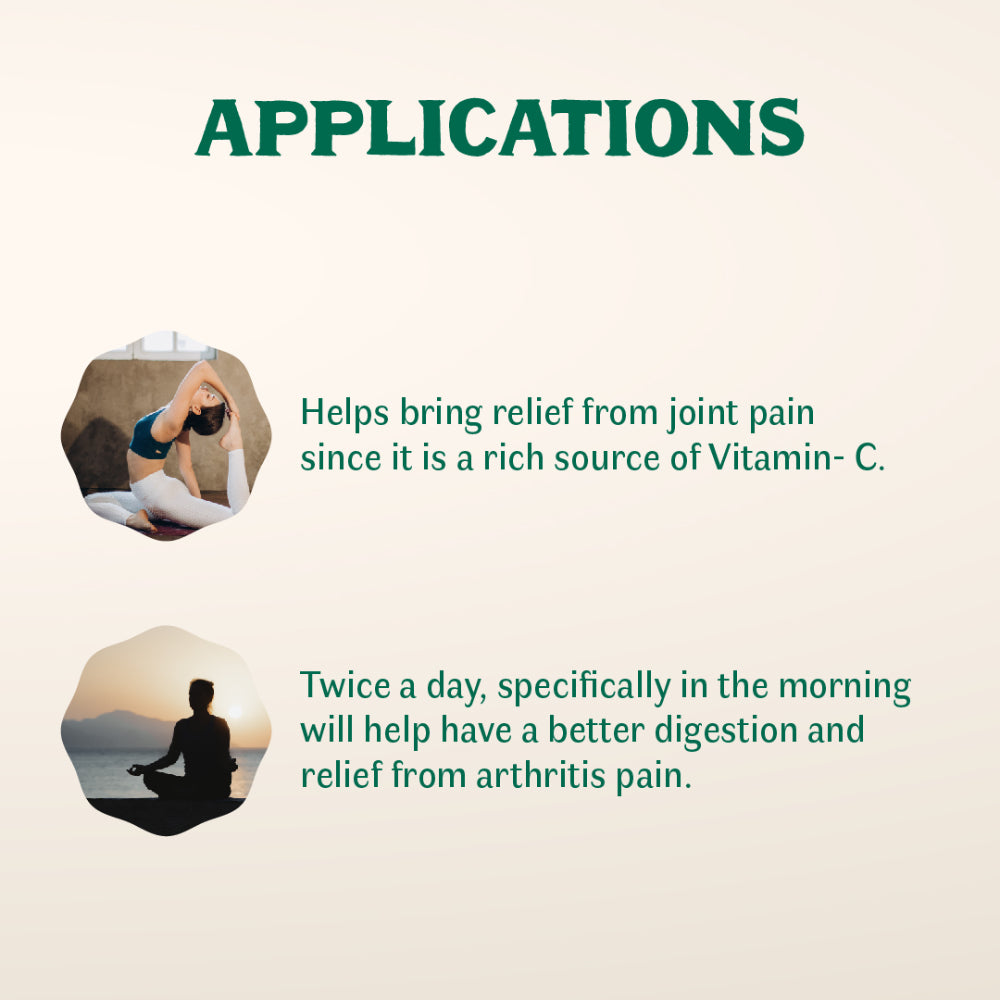 APPLICATIONS

Helps bring relief from joint pain since it is a rich source of Vitamin- C.

Twice a day, specifically in the morning will help have a better digestion and relief from arthritis pain.